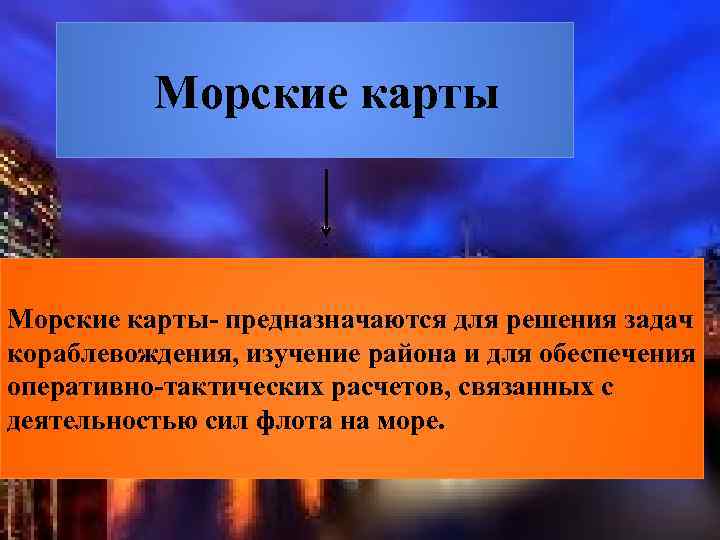 Морские карты

Морские карты- предназначаются для решения задач кораблевождения, изучение района и для обеспечения оперативно-тактических расчетов, связанных с деятельностью сил флота на море.